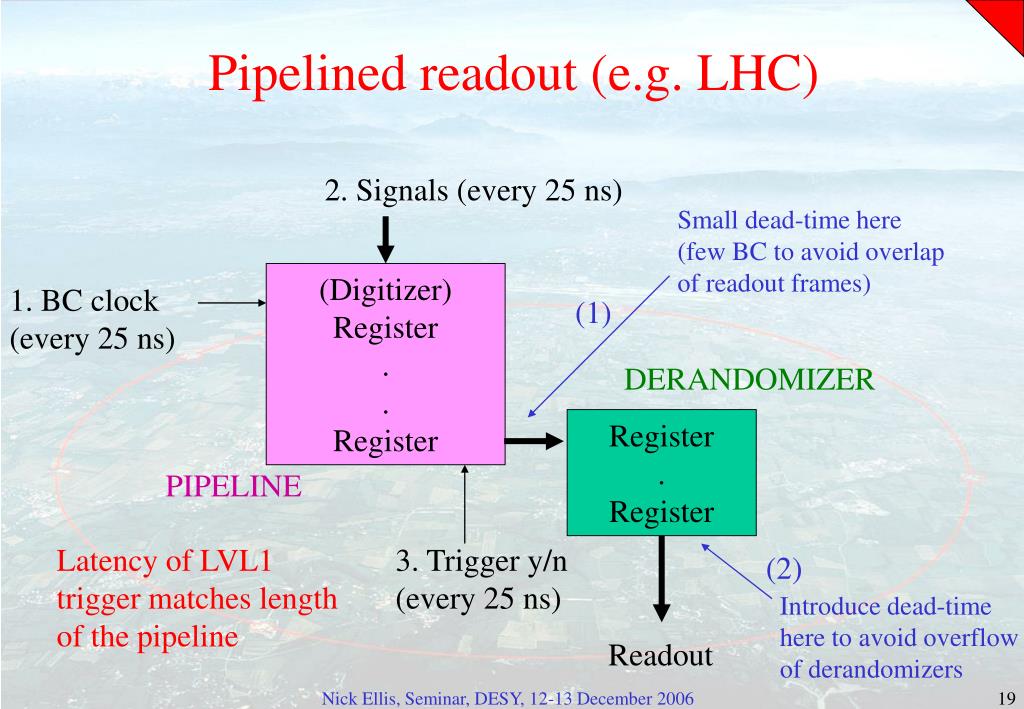 Pipelined readout (e.g. LHC)

2. Signals (every 25 ns)

Small dead-time here (few BC to avoid overlap of readout frames)

1. BC clock (every 25 ns)

(Digitizer)
Register
.
.
Register

(1)

DERANDOMIZER

Register
.
Register

PIPELINE

Latency of LVL1 trigger matches length of the pipeline

3. Trigger y/n (every 25 ns)

(2)

Introduce dead-time here to avoid overflow of derandomizers

Readout

Nick Ellis, Seminar, DESY, 12-13 December 2006

19